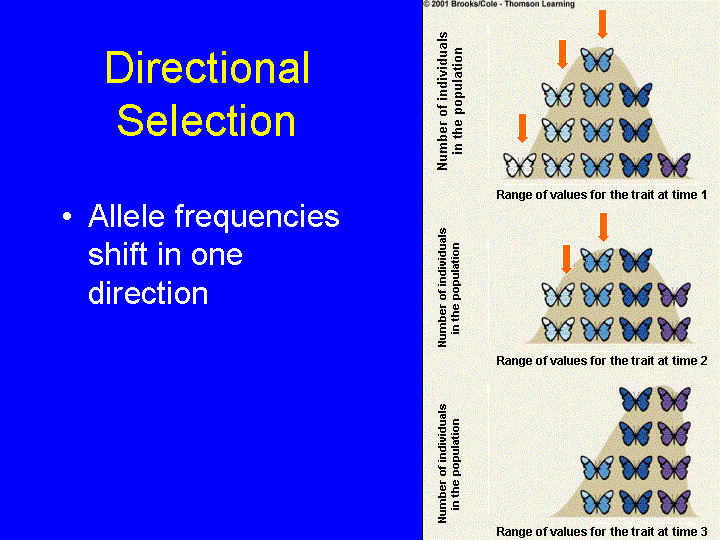 Directional Selection

• Allele frequencies shift in one direction

© 2001 Brooks/Cole - Thomson Learning

Number of individuals in the population

Range of values for the trait at time 1

Number of individuals in the population

Range of values for the trait at time 2

Number of individuals in the population

Range of values for the trait at time 3